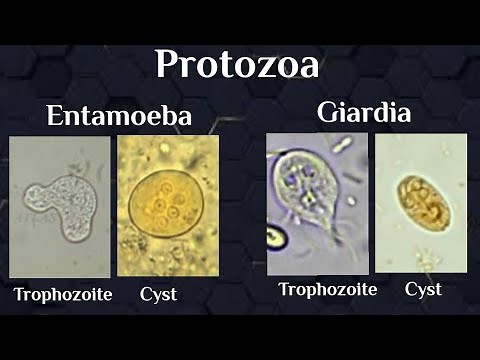 Protozoa

Entamoeba

Trophozoite Cyst

Giardia

Trophozoite Cyst